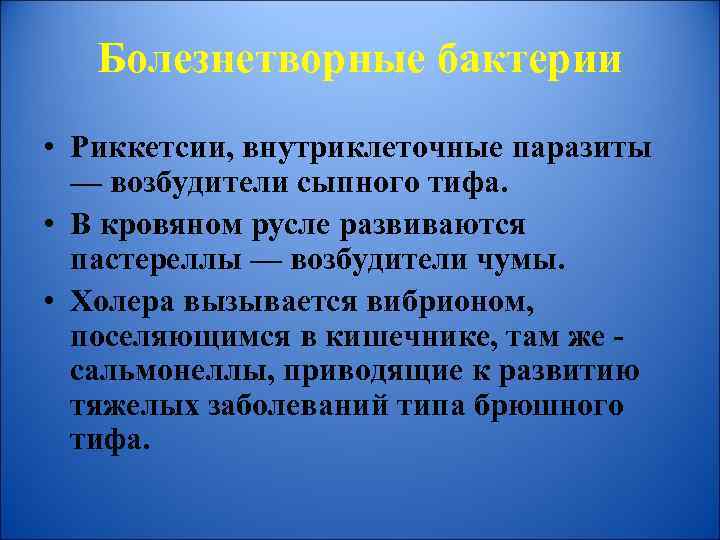 Болезнетворные бактерии

• Риккетсии, внутриклеточные паразиты — возбудители сыпного тифа.

• В кровяном русле развиваются пастереллы — возбудители чумы.

• Холера вызывается вибрионом, поселяющимся в кишечнике, там же - сальмонеллы, приводящие к развитию тяжелых заболеваний типа брюшного тифа.